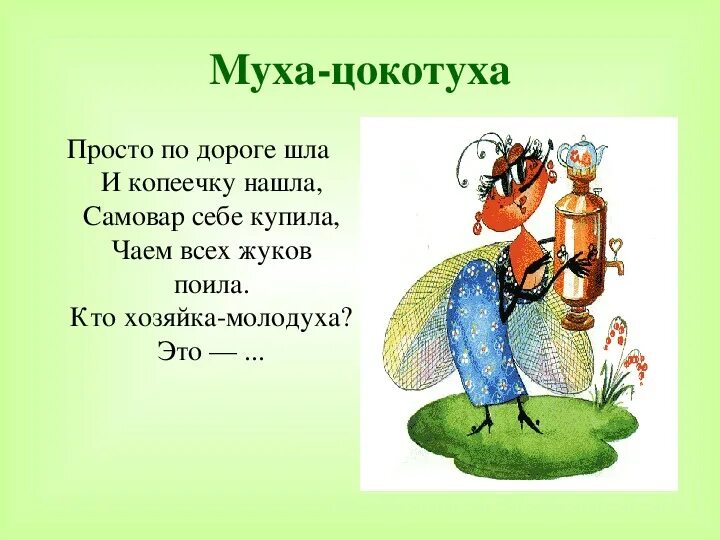 Муха-цокотуха

Просто по дороге шла
И копеечку нашла,
Самовар себе купила,
Чаем всех жуков
поила.
Кто хозяйка-молодуха?
Это — ...